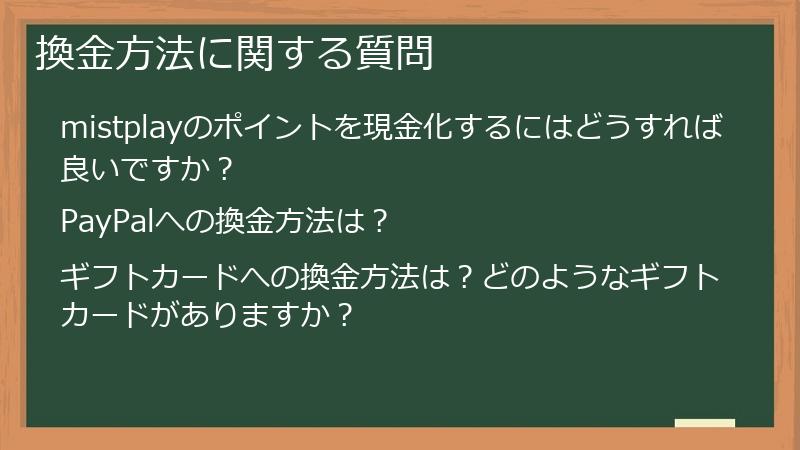 換金方法に関する質問

mistplayのポイントを現金化するにはどうすれば良いですか？

PayPalへの換金方法は？

ギフトカードへの換金方法は？どのようなギフトカードがありますか？